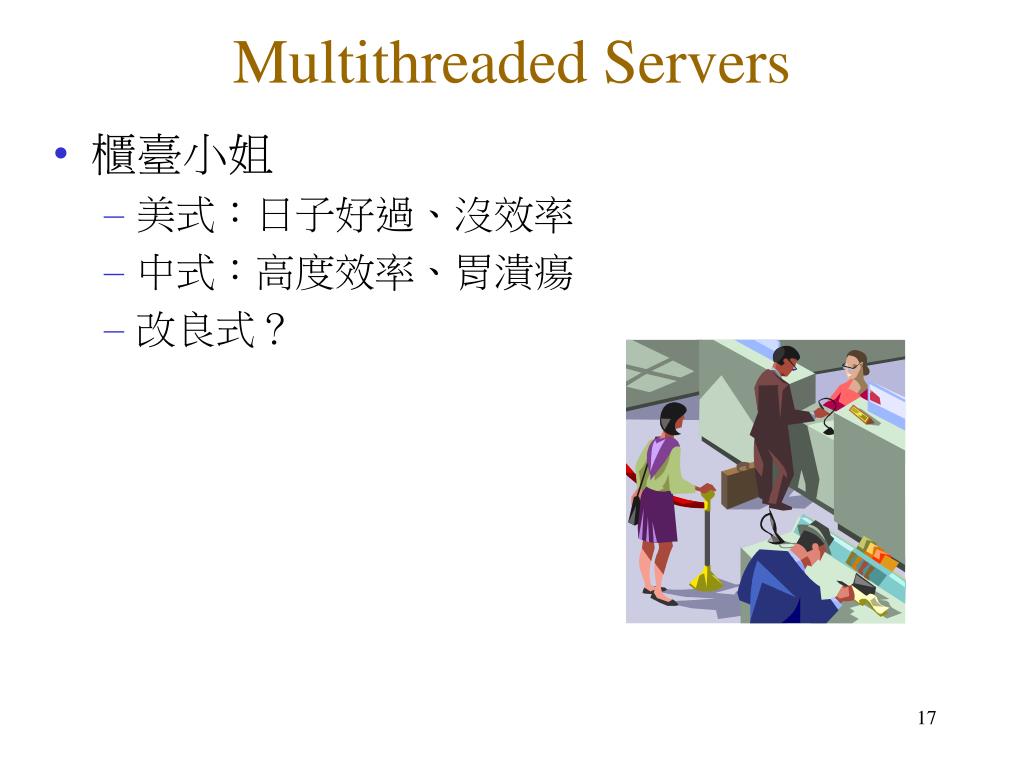 Multithreaded Servers

• 櫃臺小姐
– 美式：日子好過、沒效率
– 中式：高度效率、胃潰瘍
– 改良式？

17